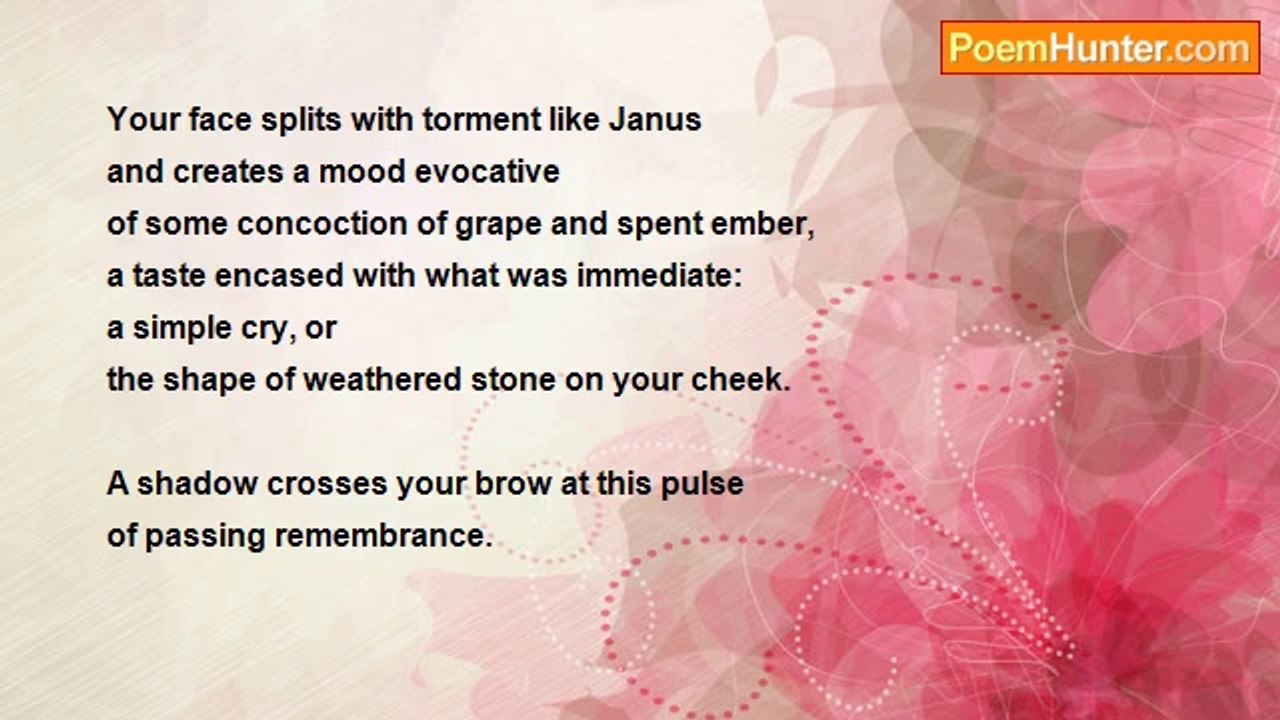 PoemHunter.com

Your face splits with torment like Janus
and creates a mood evocative
of some concoction of grape and spent ember,
a taste encased with what was immediate:
a simple cry, or
the shape of weathered stone on your cheek.

A shadow crosses your brow at this pulse
of passing remembrance.